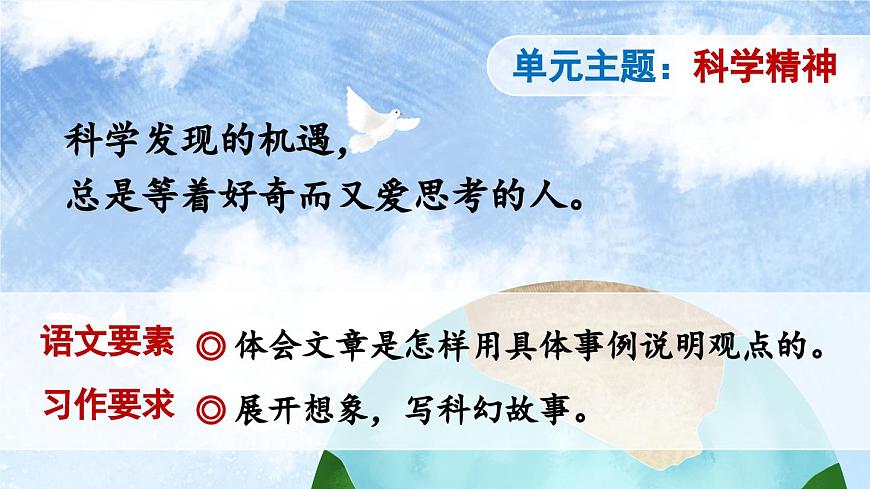 单元主题：科学精神

科学发现的机遇，
总是等着好奇而又爱思考的人。

语文要素 ◎ 体会文章是怎样用具体事例说明观点的。

习作要求 ◎ 展开想象，写科幻故事。